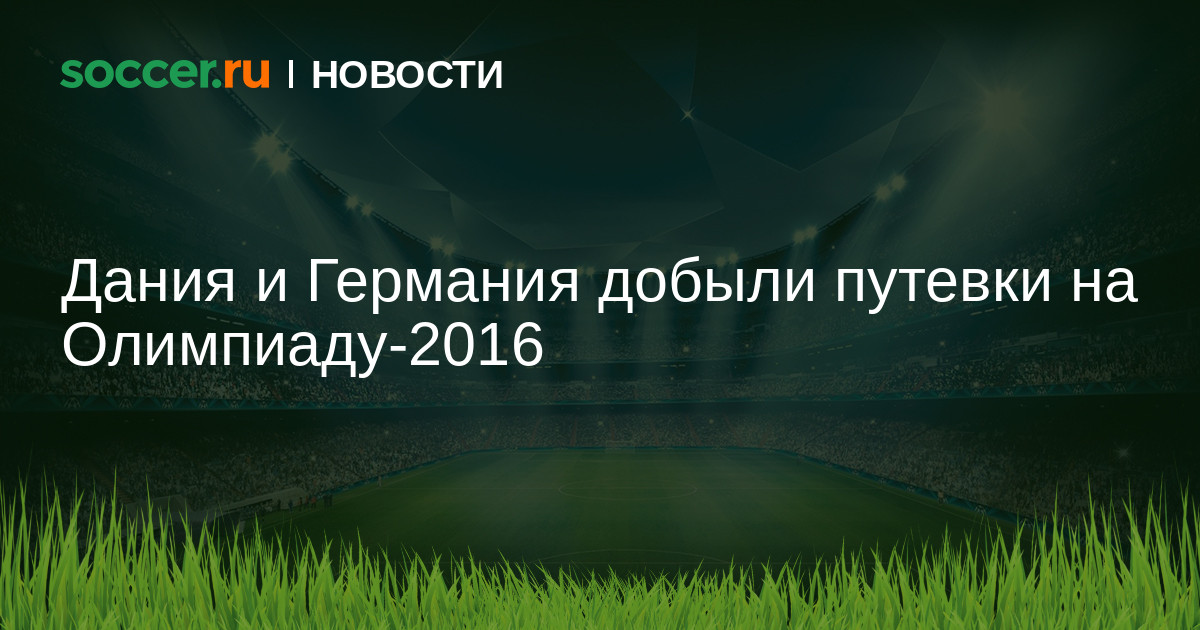 soccer.ru | НОВОСТИ

Дания и Германия добыли путевки на Олимпиаду-2016